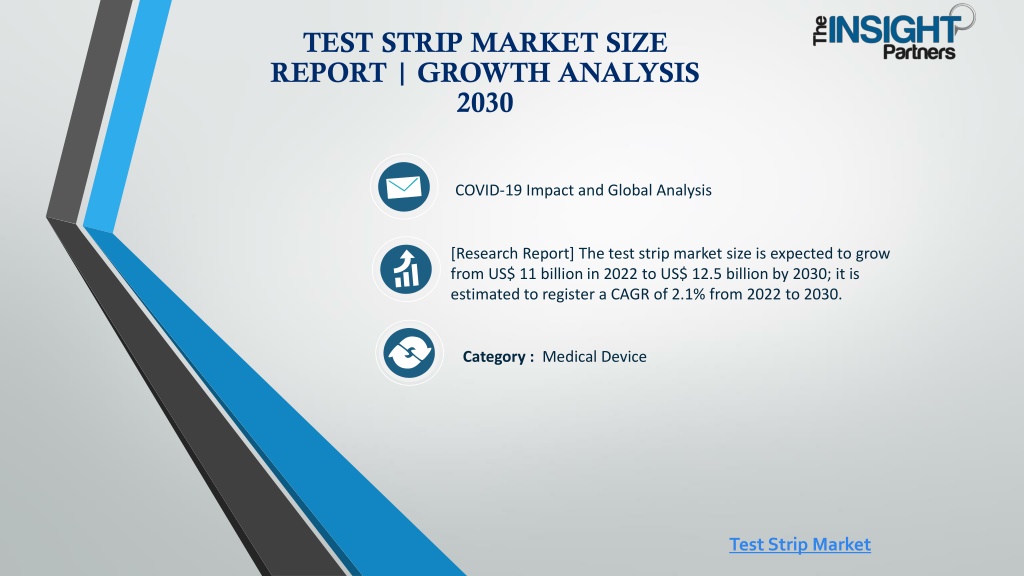 TEST STRIP MARKET SIZE REPORT | GROWTH ANALYSIS 2030

The INSIGHT Partners

COVID-19 Impact and Global Analysis

[Research Report] The test strip market size is expected to grow from US$ 11 billion in 2022 to US$ 12.5 billion by 2030; it is estimated to register a CAGR of 2.1% from 2022 to 2030.

Category : Medical Device

Test Strip Market